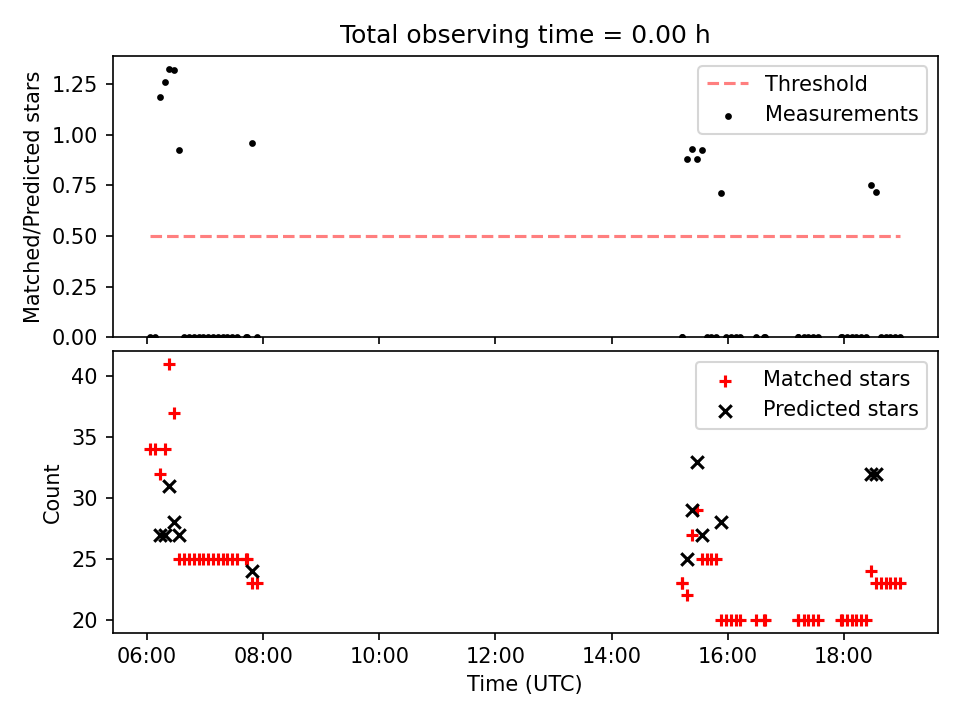 Total observing time = 0.00 h

Matched/Predicted stars

1.25
1.00
0.75
0.50
0.25
0.00

Threshold
Measurements

Count

40
35
30
25
20

Matched stars
Predicted stars

06:00
08:00
10:00
12:00
14:00
16:00
18:00

Time (UTC)